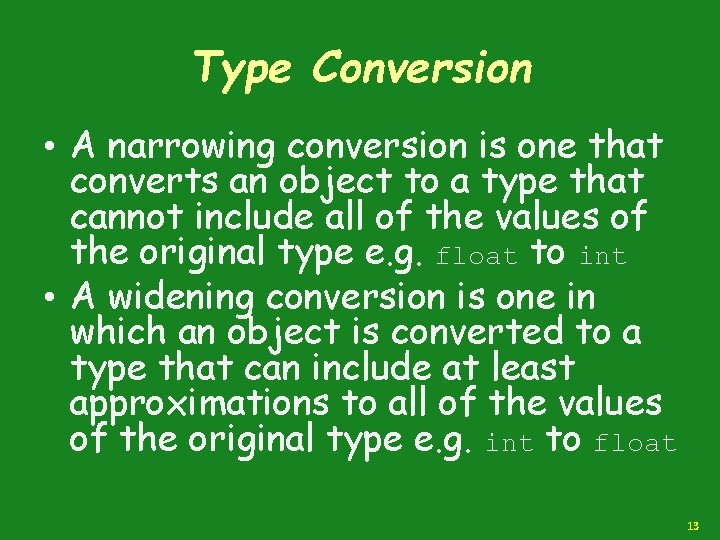 Type Conversion

• A narrowing conversion is one that converts an object to a type that cannot include all of the values of the original type e.g. float to int
• A widening conversion is one in which an object is converted to a type that can include at least approximations to all of the values of the original type e.g. int to float

13